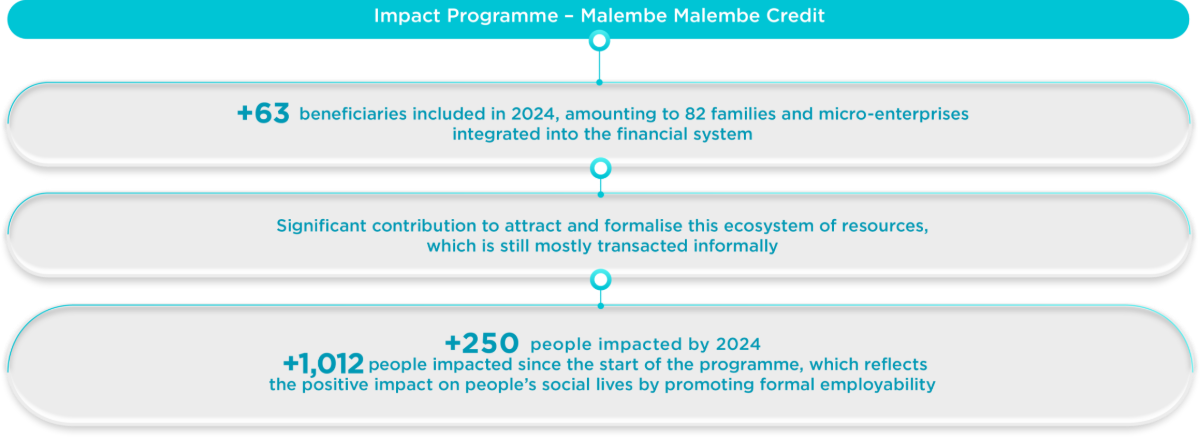 Impact Programme – Malembe Malembe Credit

+63 beneficiaries included in 2024, amounting to 82 families and micro-enterprises integrated into the financial system

Significant contribution to attract and formalise this ecosystem of resources, which is still mostly transacted informally

+250 people impacted by 2024
+1,012 people impacted since the start of the programme, which reflects the positive impact on people's social lives by promoting formal employability